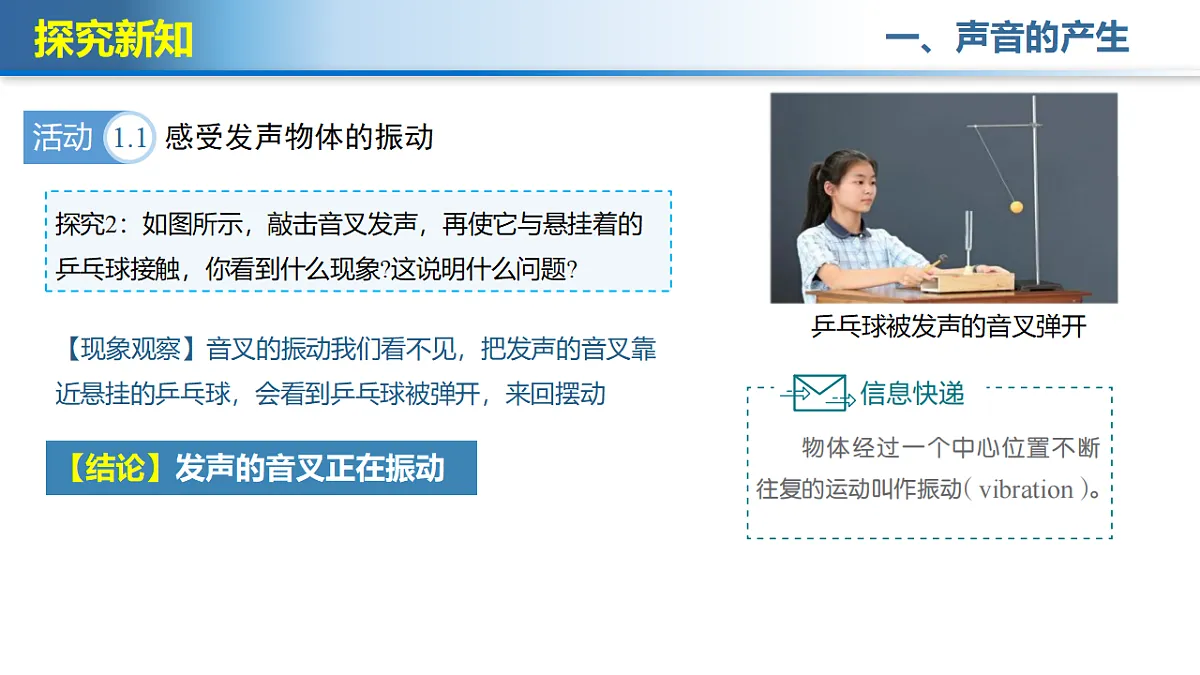 探究新知

一、声音的产生

活动 1.1 感受发声物体的振动

探究2：如图所示，敲击音叉发声，再使它与悬挂着的乒乓球接触，你看到什么现象?这说明什么问题?

【现象观察】音叉的振动我们看不见，把发声的音叉靠近悬挂的乒乓球，会看到乒乓球被弹开，来回摆动

【结论】发声的音叉正在振动

乒乓球被发声的音叉弹开

信息快递

物体经过一个中心位置不断往复的运动叫作振动( vibration )。